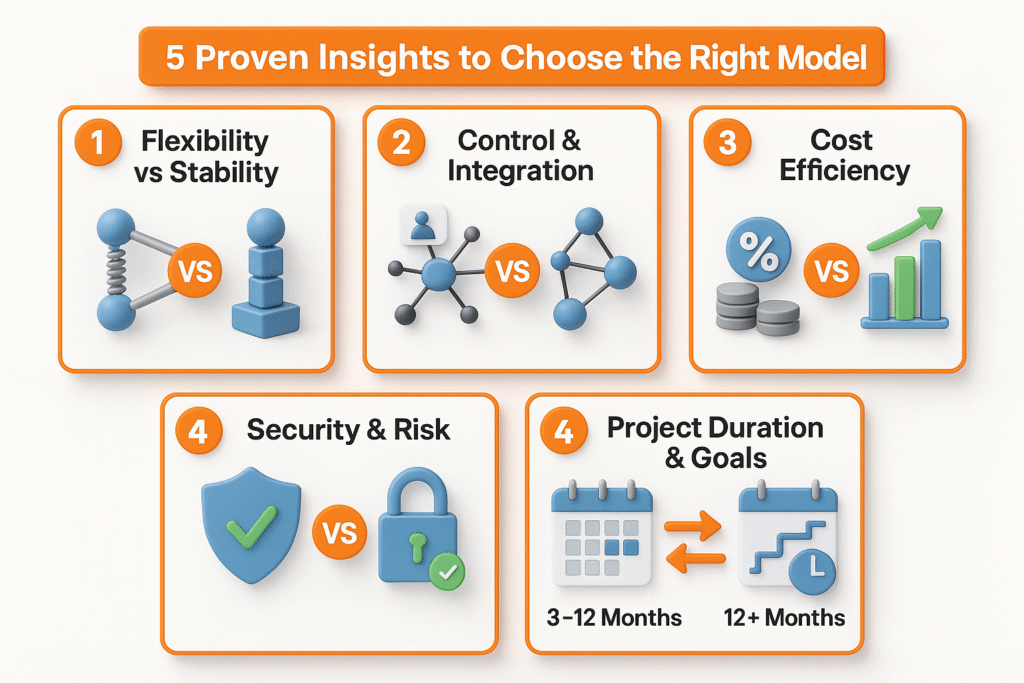 5 Proven Insights to Choose the Right Model

1 Flexibility vs Stability

VS

2 Control & Integration

VS

3 Cost Efficiency

%

VS

4 Security & Risk

VS

4 Project Duration & Goals

3–12 Months

12+ Months